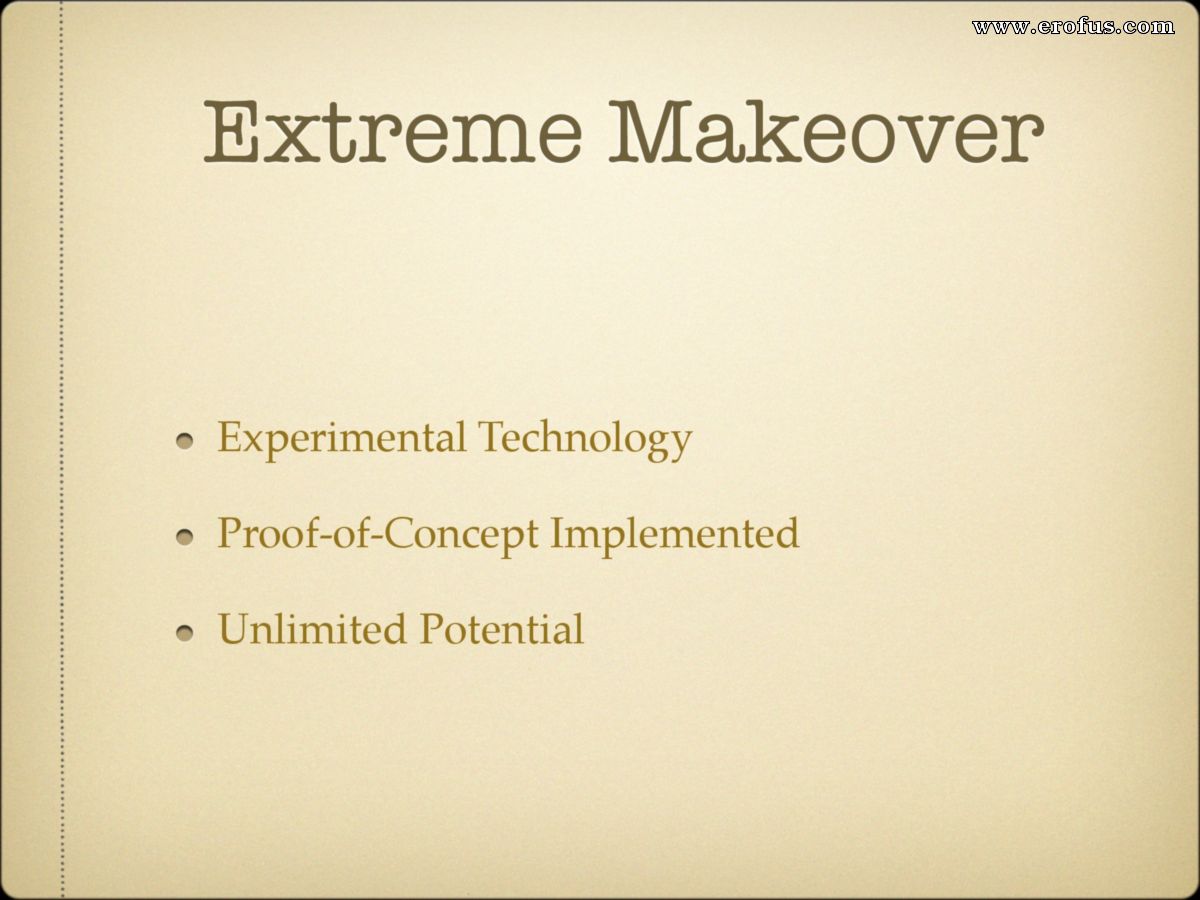 www.erofus.com

Extreme Makeover

- Experimental Technology
- Proof-of-Concept Implemented
- Unlimited Potential